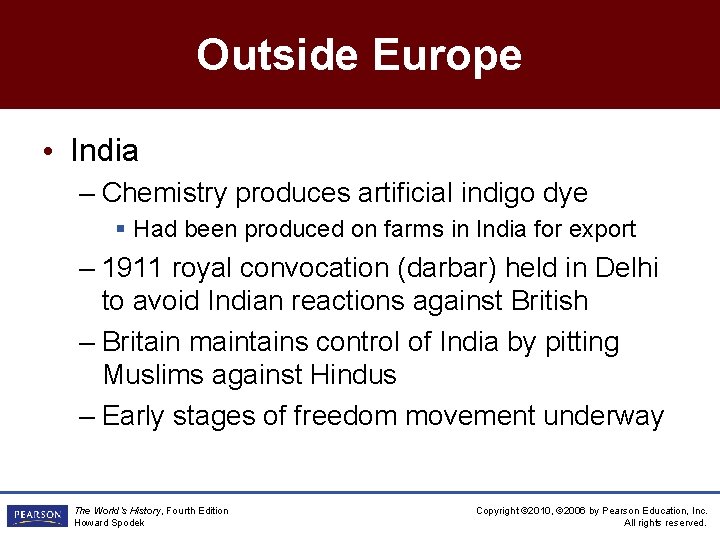 Outside Europe

• India

– Chemistry produces artificial indigo dye

▪ Had been produced on farms in India for export

– 1911 royal convocation (darbar) held in Delhi to avoid Indian reactions against British

– Britain maintains control of India by pitting Muslims against Hindus

– Early stages of freedom movement underway

PEARSON

The World's History, Fourth Edition
Howard Spodek

Copyright ©2010, ©2006 by Pearson Education, Inc.
All rights reserved.